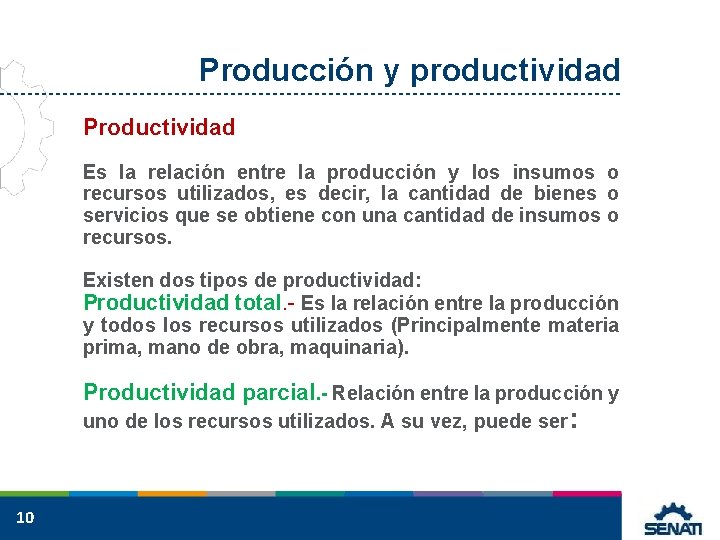 Producción y productividad

Productividad

Es la relación entre la producción y los insumos o recursos utilizados, es decir, la cantidad de bienes o servicios que se obtiene con una cantidad de insumos o recursos.

Existen dos tipos de productividad:
Productividad total.- Es la relación entre la producción y todos los recursos utilizados (Principalmente materia prima, mano de obra, maquinaria).

Productividad parcial.- Relación entre la producción y uno de los recursos utilizados. A su vez, puede ser:

10

SENATI